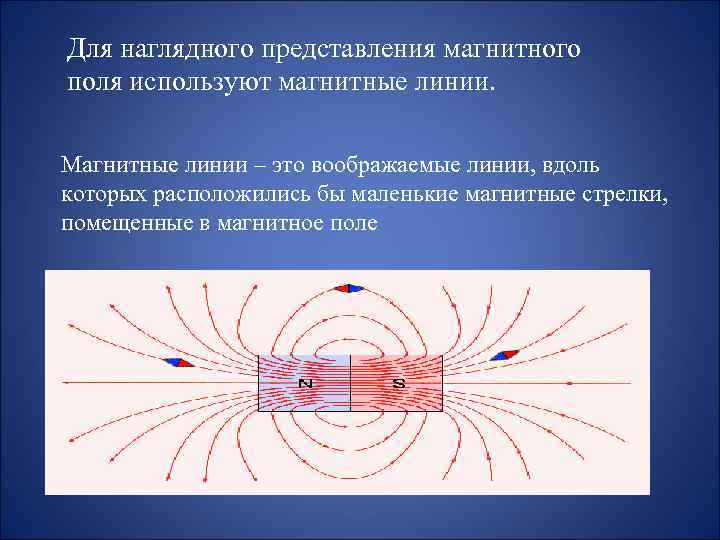 Для наглядного представления магнитного поля используют магнитные линии.

Магнитные линии – это воображаемые линии, вдоль которых расположились бы маленькие магнитные стрелки, помещенные в магнитное поле

N

S